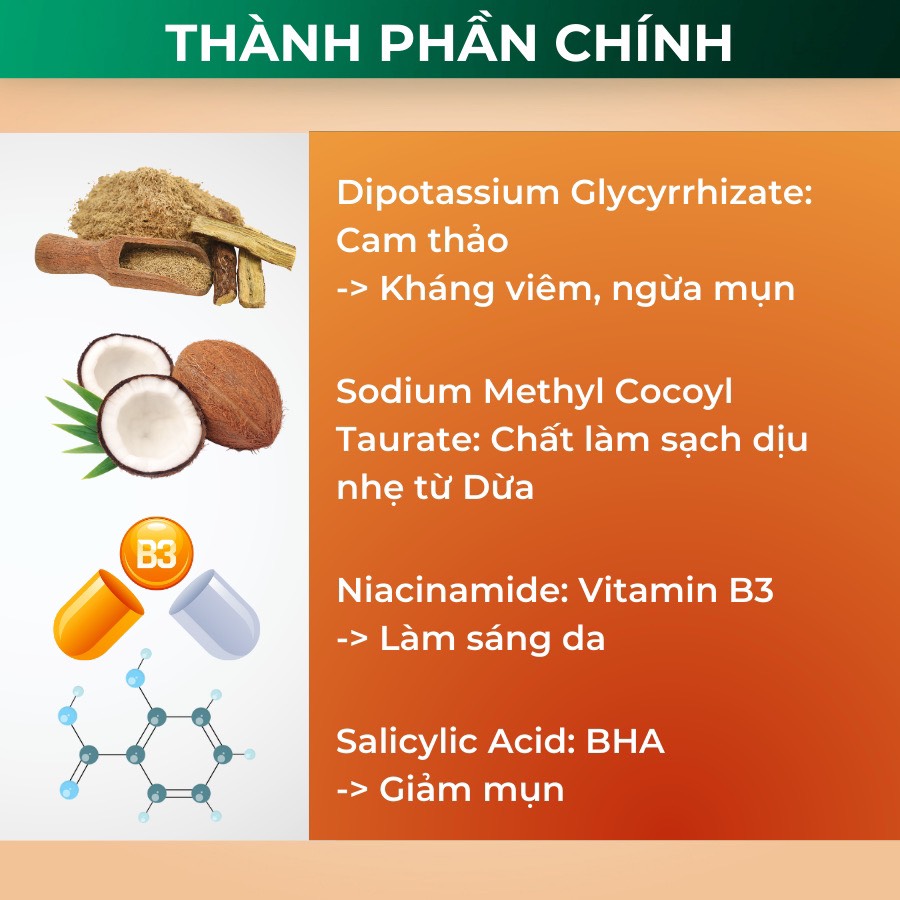 THÀNH PHẦN CHÍNH

B3

Dipotassium Glycyrrhizate: Cam thảo
-> Kháng viêm, ngừa mụn

Sodium Methyl Cocoyl Taurate: Chất làm sạch dịu nhẹ từ Dừa

Niacinamide: Vitamin B3
-> Làm sáng da

Salicylic Acid: BHA
-> Giảm mụn